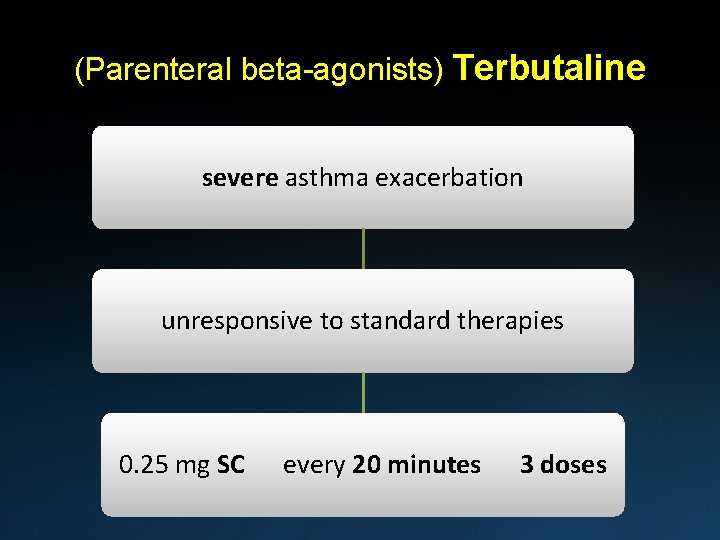 (Parenteral beta-agonists) Terbutaline

severe asthma exacerbation

unresponsive to standard therapies

0.25 mg SC every 20 minutes 3 doses